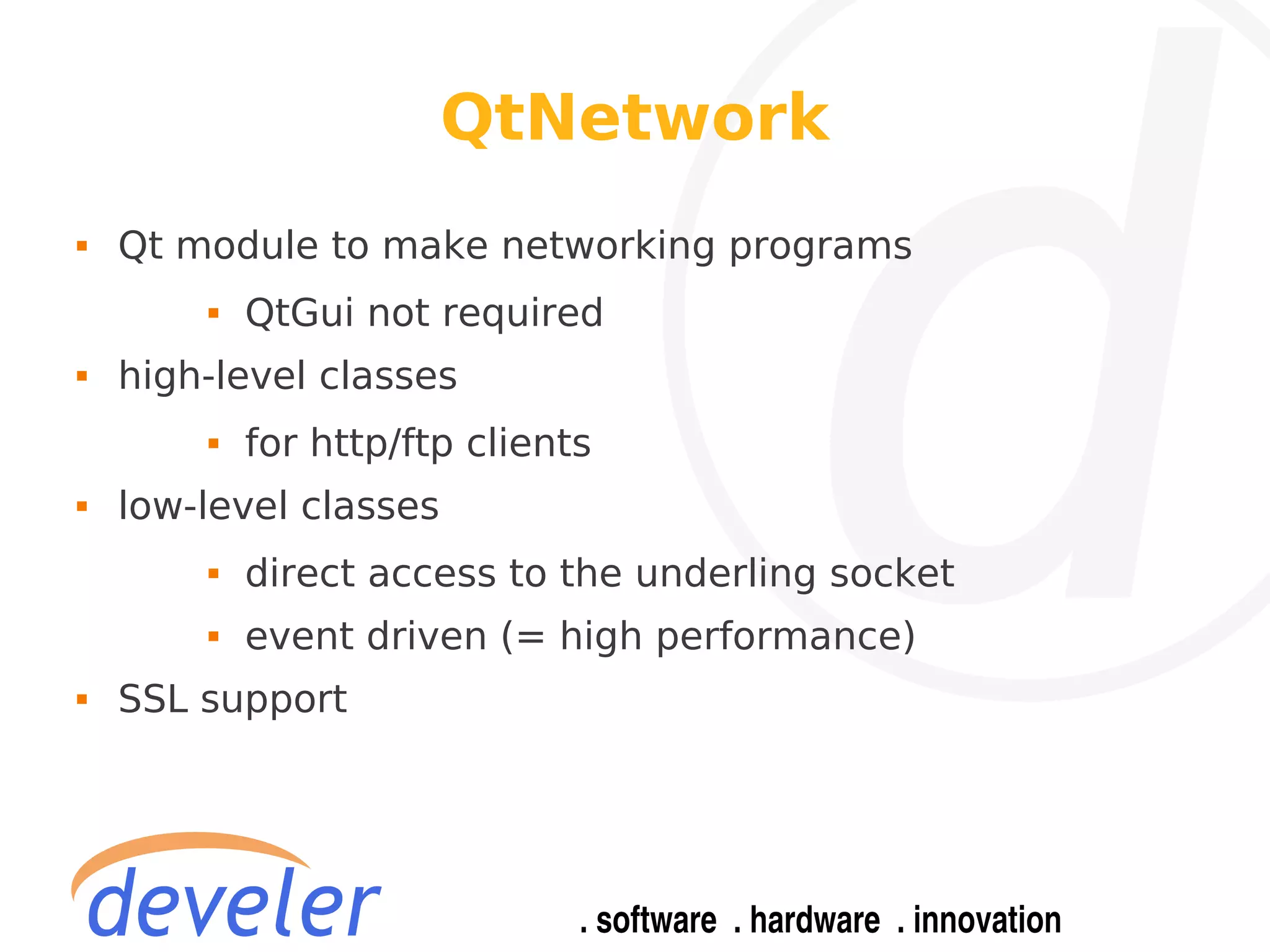 QtNetwork

▪ Qt module to make networking programs

▪ QtGui not required

▪ high-level classes

▪ for http/ftp clients

▪ low-level classes

▪ direct access to the underling socket

▪ event driven (= high performance)

▪ SSL support

develer

. software . hardware . innovation